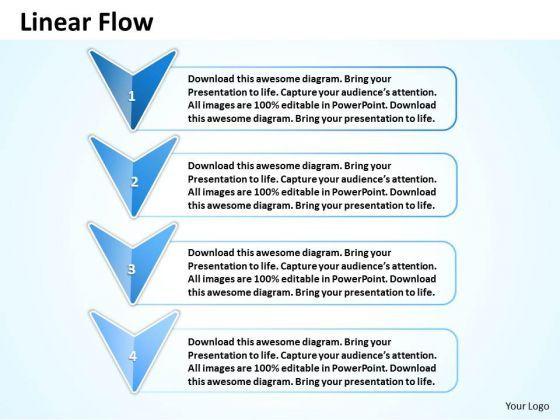 Linear Flow

1

Download this awesome diagram. Bring your Presentation to life. Capture your audience's attention. All images are 100% editable in PowerPoint. Download this awesome diagram. Bring your presentation to life.

2

Download this awesome diagram. Bring your Presentation to life. Capture your audience's attention. All images are 100% editable in PowerPoint. Download this awesome diagram. Bring your presentation to life.

3

Download this awesome diagram. Bring your Presentation to life. Capture your audience's attention. All images are 100% editable in PowerPoint. Download this awesome diagram. Bring your presentation to life.

4

Download this awesome diagram. Bring your Presentation to life. Capture your audience's attention. All images are 100% editable in PowerPoint. Download this awesome diagram. Bring your presentation to life.

Your Logo